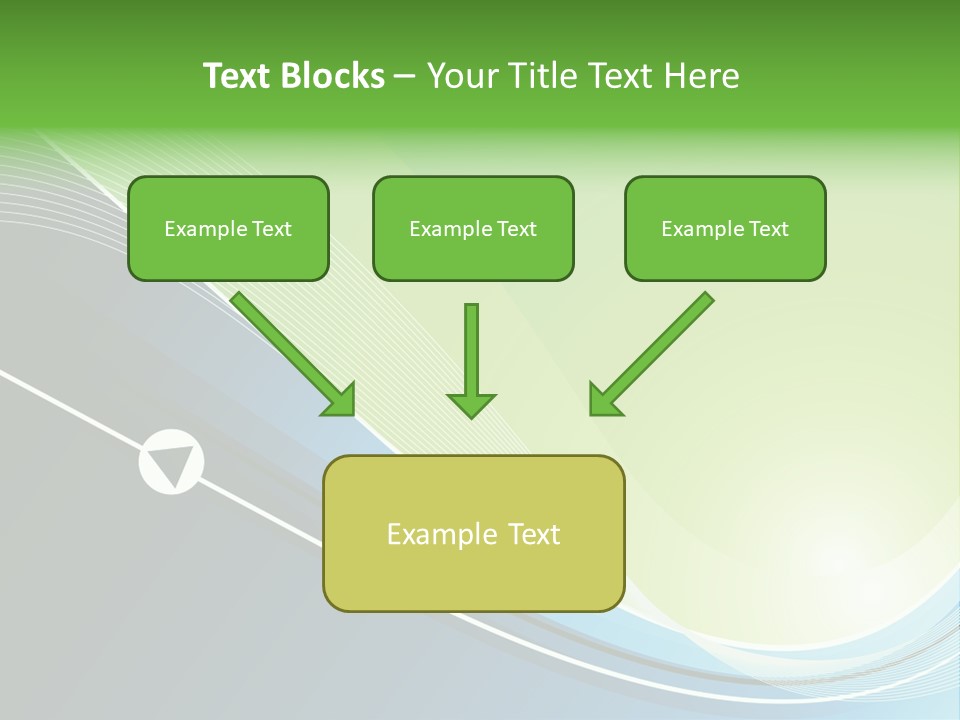 Text Blocks – Your Title Text Here

Example Text

Example Text

Example Text

Example Text